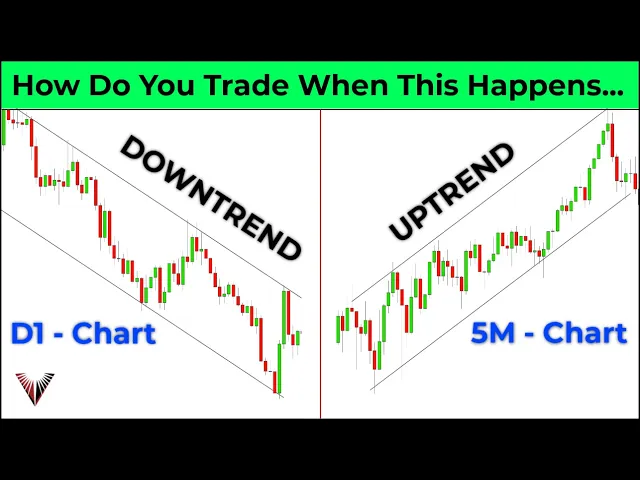 How Do You Trade When This Happens...

DOWNTREND

D1 - Chart

UPTREND

5M - Chart